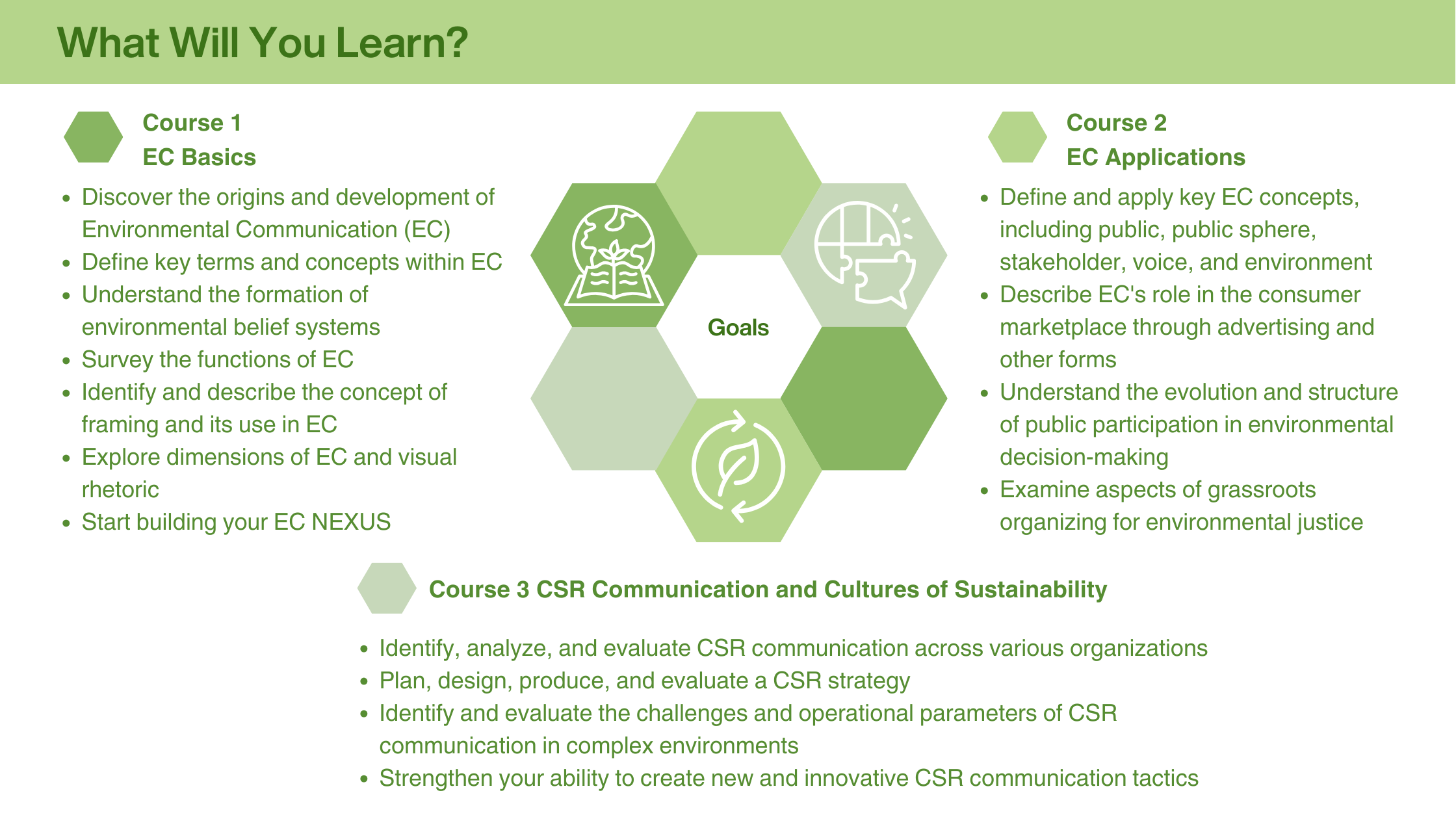 What Will You Learn?

Course 1
EC Basics

- Discover the origins and development of Environmental Communication (EC)
- Define key terms and concepts within EC
- Understand the formation of environmental belief systems
- Survey the functions of EC
- Identify and describe the concept of framing and its use in EC
- Explore dimensions of EC and visual rhetoric
- Start building your EC NEXUS

Goals

Course 2
EC Applications

- Define and apply key EC concepts, including public, public sphere, stakeholder, voice, and environment
- Describe EC's role in the consumer marketplace through advertising and other forms
- Understand the evolution and structure of public participation in environmental decision-making
- Examine aspects of grassroots organizing for environmental justice

Course 3 CSR Communication and Cultures of Sustainability

- Identify, analyze, and evaluate CSR communication across various organizations
- Plan, design, produce, and evaluate a CSR strategy
- Identify and evaluate the challenges and operational parameters of CSR communication in complex environments
- Strengthen your ability to create new and innovative CSR communication tactics